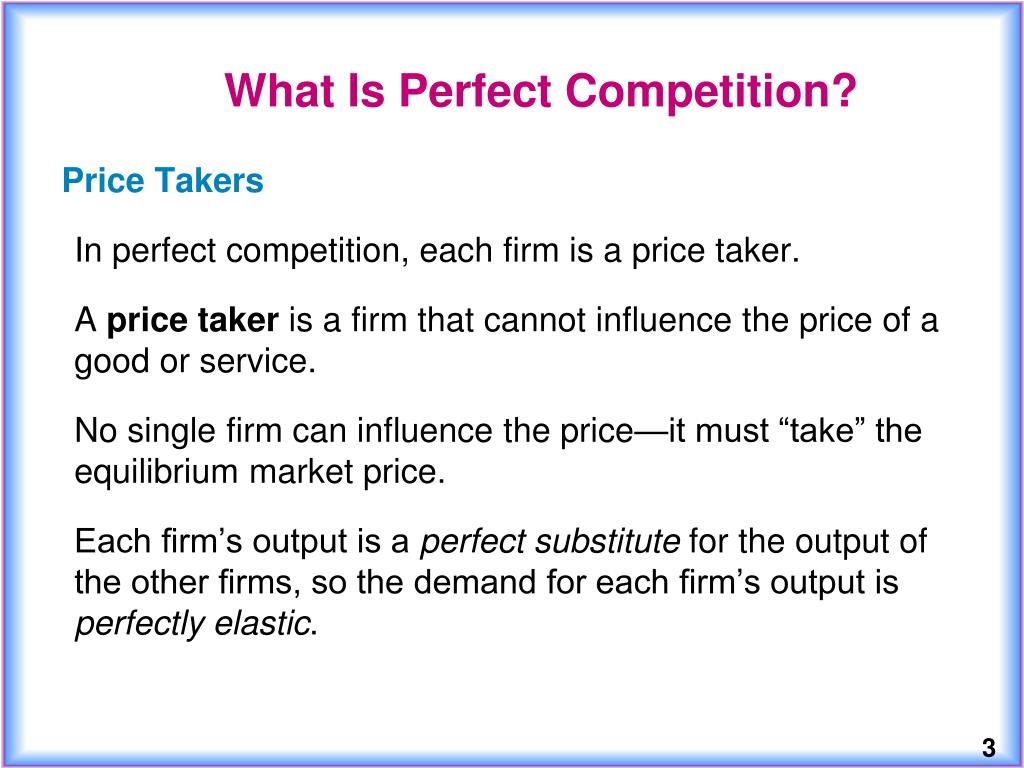 What Is Perfect Competition?

Price Takers

In perfect competition, each firm is a price taker.

A price taker is a firm that cannot influence the price of a good or service.

No single firm can influence the price—it must “take” the equilibrium market price.

Each firm’s output is a perfect substitute for the output of the other firms, so the demand for each firm’s output is perfectly elastic.

3